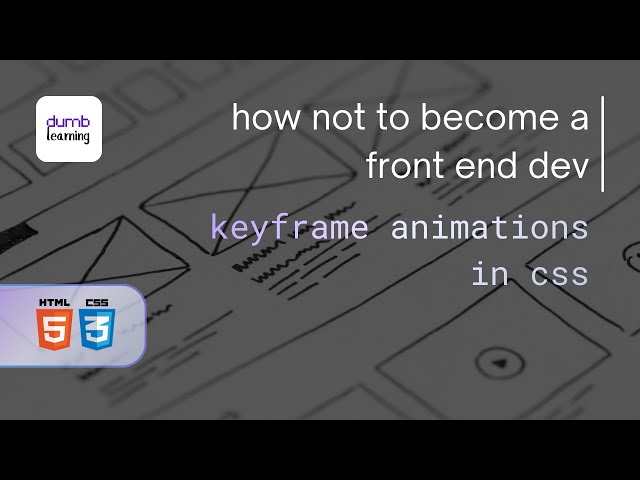 dumb learning

how not to become a front end dev

keyframe animations in css

HTML 5
CSS 3